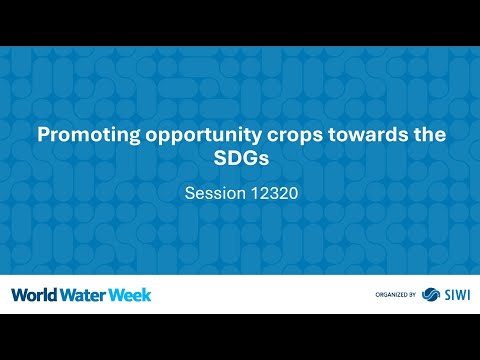 Promoting opportunity crops towards the SDGs

Session 12320

World Water Week

ORGANIZED BY SIWI